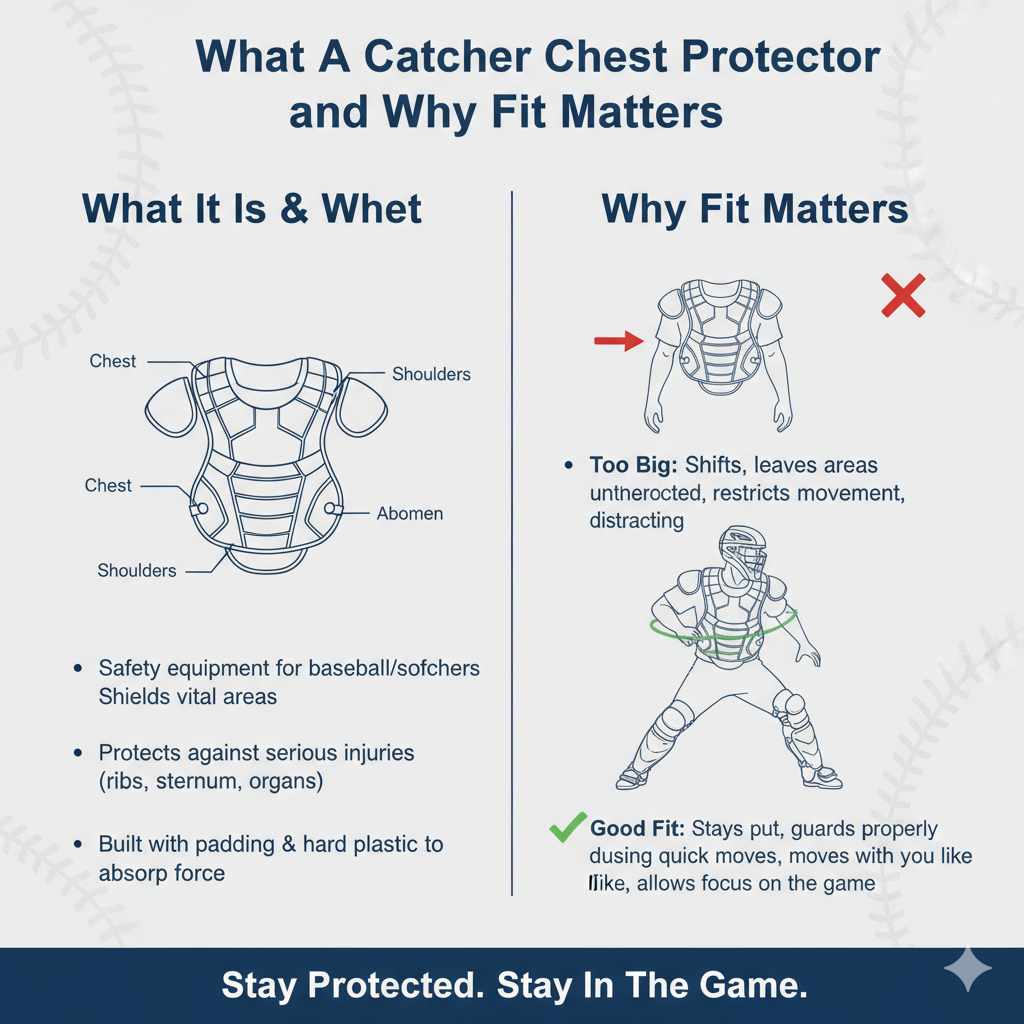 What A Catcher Chest Protector and Why Fit Matters

What It Is & Whet

Chest

Shoulders

Chest

Abomen

Shoulders

• Safety equipment for baseball/sofchers Shields vital areas

• Protects against serious injuries (ribs, sternum, organs)

• Built with padding & hard plastic to absorp force

Why Fit Matters

• Too Big: Shifts, leaves areas untherocted, restricts movement, distracting

Good Fit: Stays put, guards properly dusing quick moves, moves with you like like, allows focus on the game

Stay Protected. Stay In The Game.